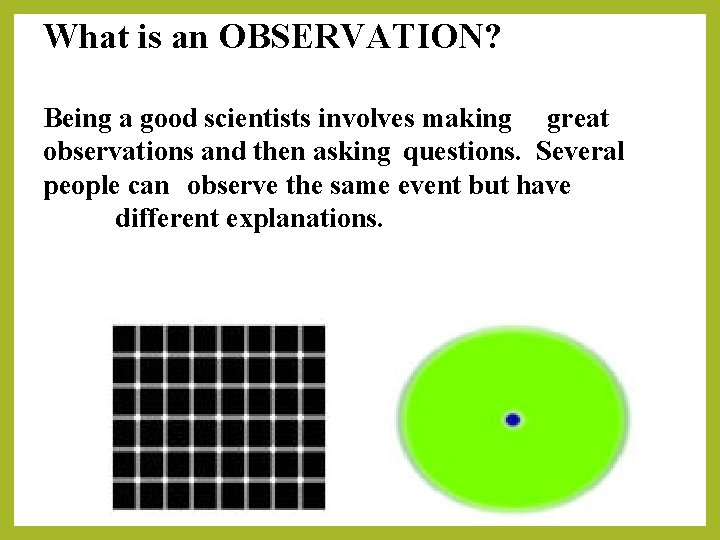 What is an OBSERVATION?

Being a good scientists involves making great observations and then asking questions. Several people can observe the same event but have different explanations.